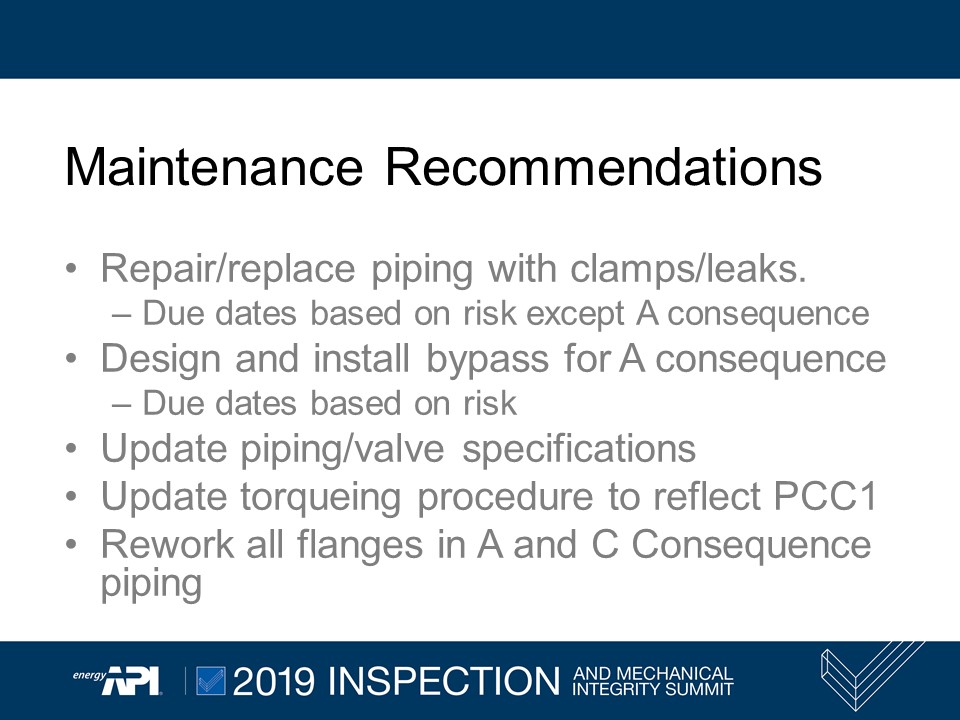 Maintenance Recommendations

• Repair/replace piping with clamps/leaks.
– Due dates based on risk except A consequence
• Design and install bypass for A consequence
– Due dates based on risk
• Update piping/valve specifications
• Update torqueing procedure to reflect PCC1
• Rework all flanges in A and C Consequence piping

energy API | 2019 INSPECTION AND MECHANICAL INTEGRITY SUMMIT